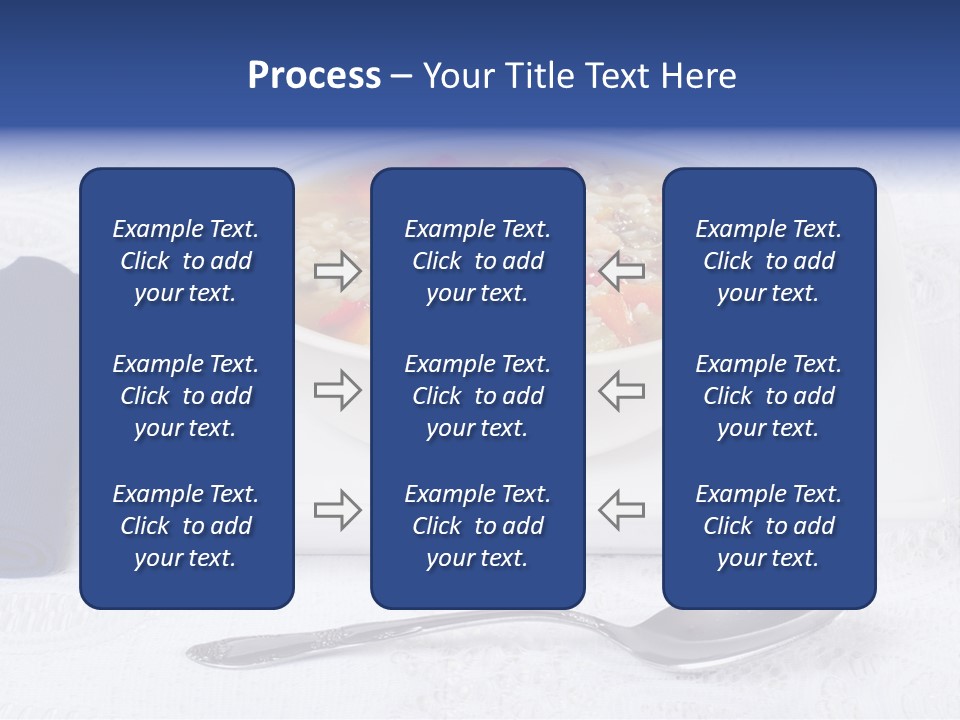 Process – Your Title Text Here

Example Text. Click to add your text.

Example Text. Click to add your text.

Example Text. Click to add your text.

Example Text. Click to add your text.

Example Text. Click to add your text.

Example Text. Click to add your text.

Example Text. Click to add your text.

Example Text. Click to add your text.

Example Text. Click to add your text.